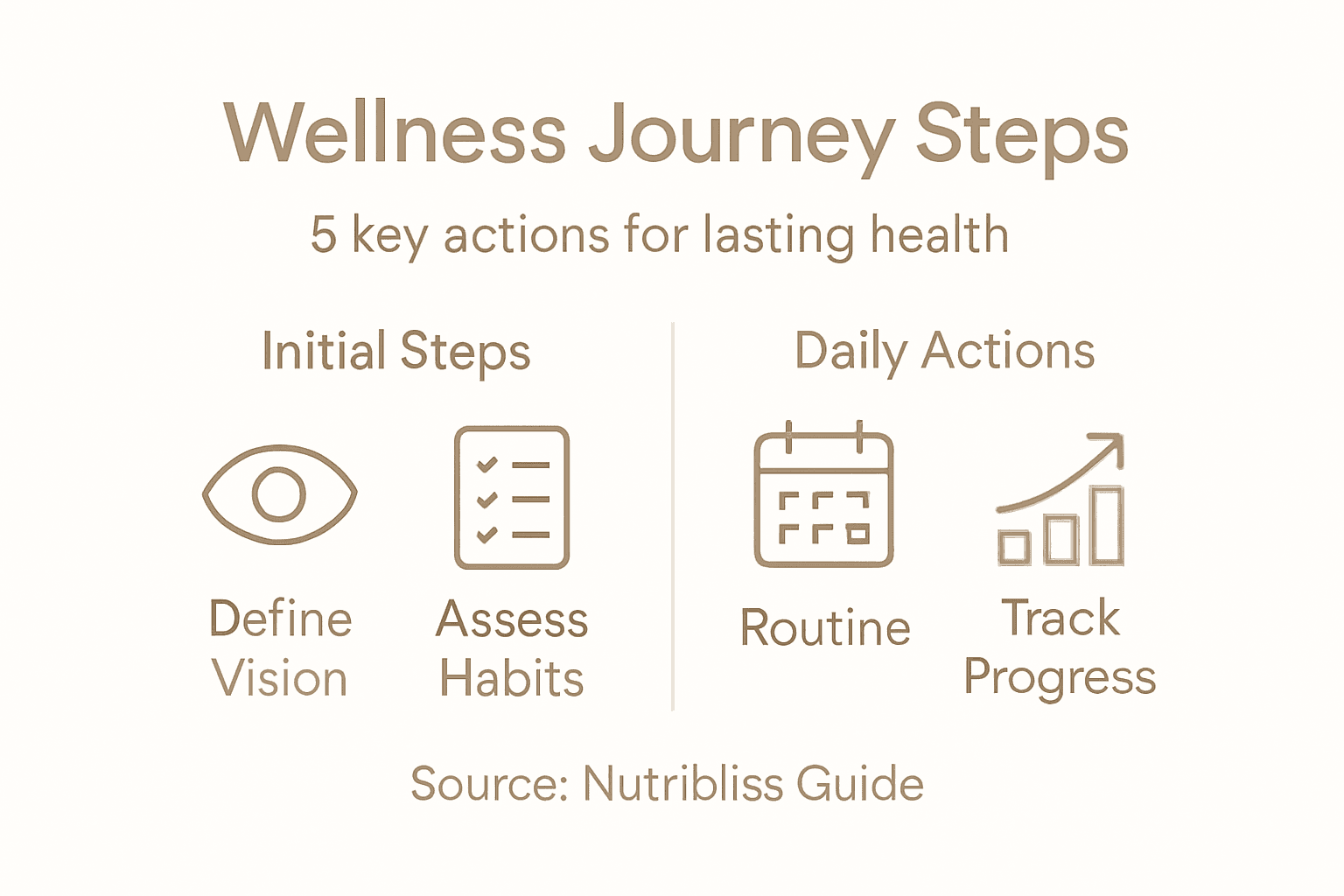 Wellness Journey Steps

5 key actions for lasting health

Initial Steps

Define Vision

Assess Habits

Daily Actions

Routine

Track Progress

Source: Nutribliss Guide